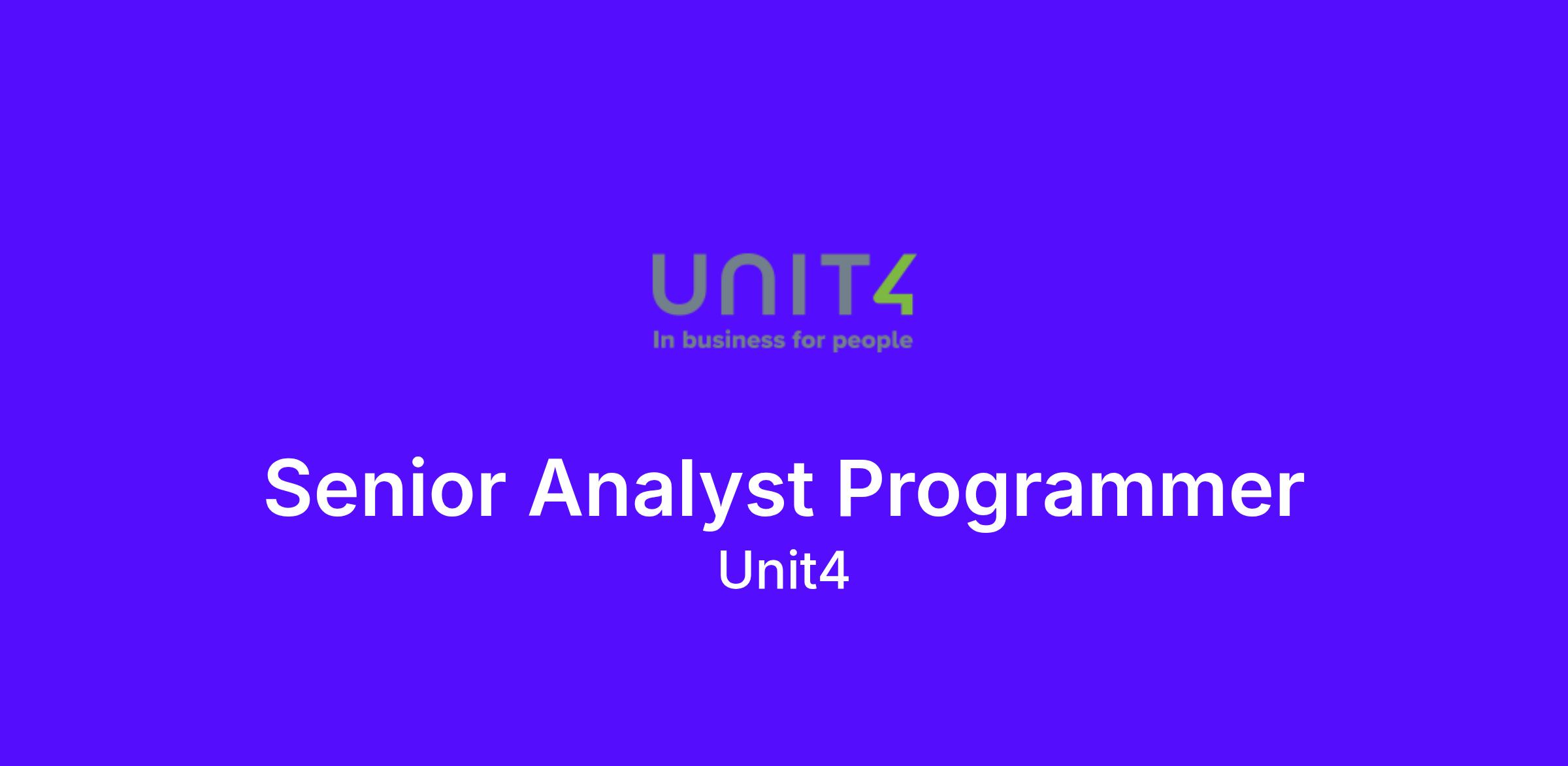 UNIT4
In business for people

Senior Analyst Programmer
Unit4